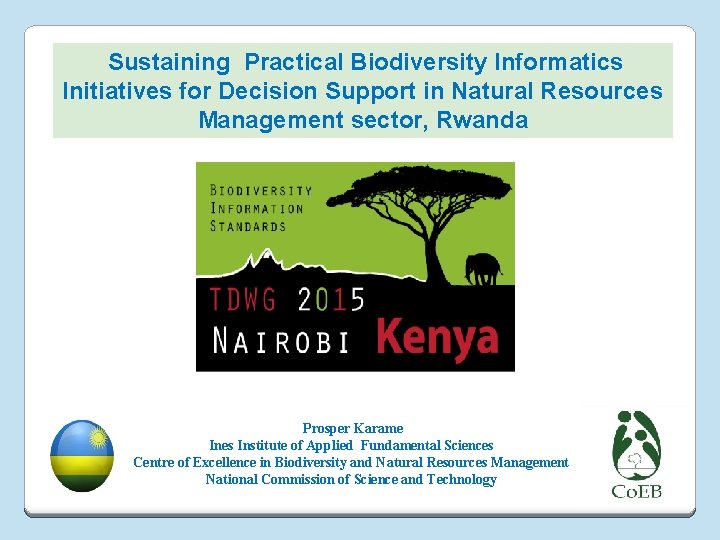 Sustaining Practical Biodiversity Informatics Initiatives for Decision Support in Natural Resources Management sector, Rwanda

BIODIVERSITY INFORMATION STANDARDS

TDWG 2015

NAIROBI Kenya

Prosper Karame
Ines Institute of Applied Fundamental Sciences
Centre of Excellence in Biodiversity and Natural Resources Management
National Commission of Science and Technology

CoEB